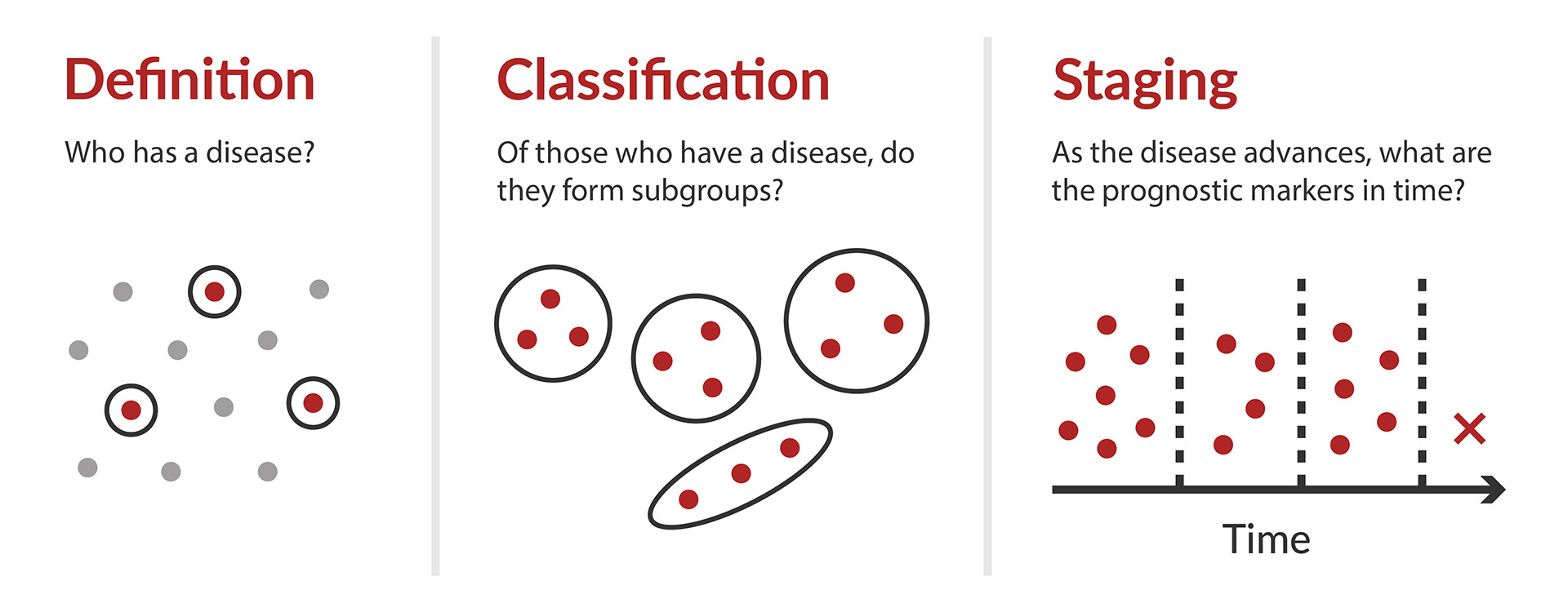 Definition

Who has a disease?

Classification

Of those who have a disease, do they form subgroups?

Staging

As the disease advances, what are the prognostic markers in time?

Time